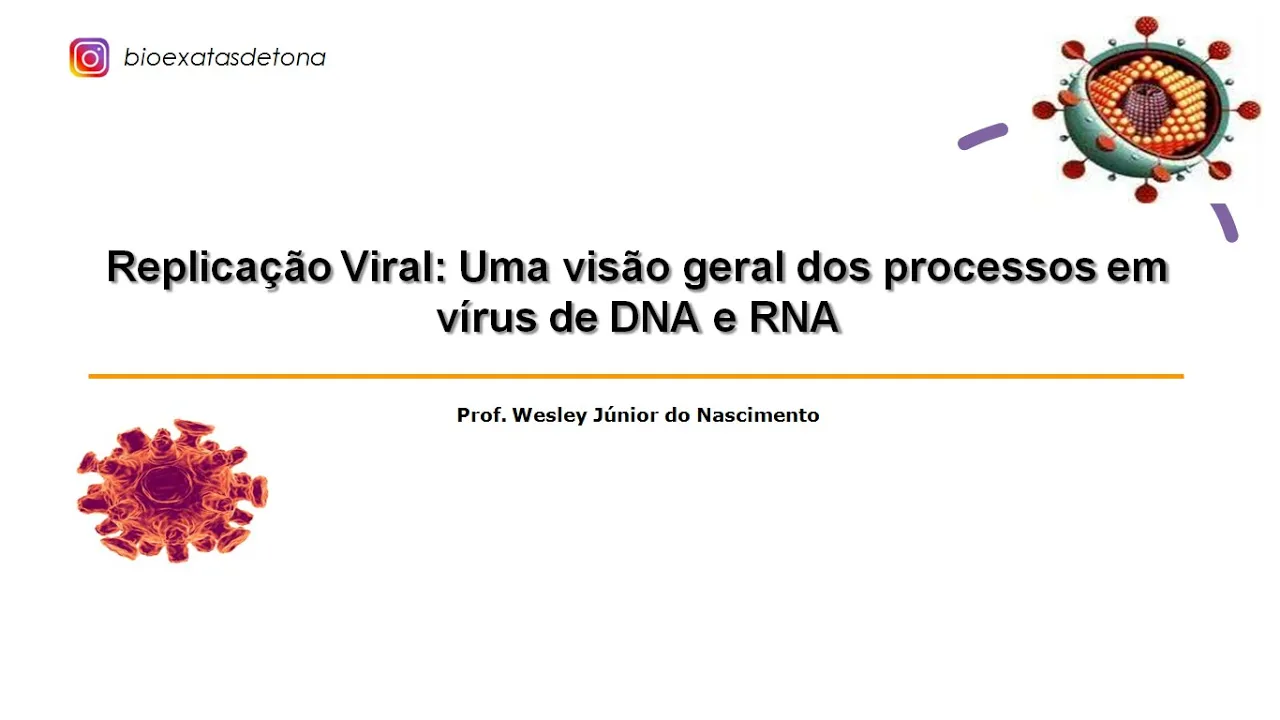 bioexatasdetona

Replicação Viral: Uma visão geral dos processos em vírus de DNA e RNA

Prof. Wesley Júnior do Nascimento